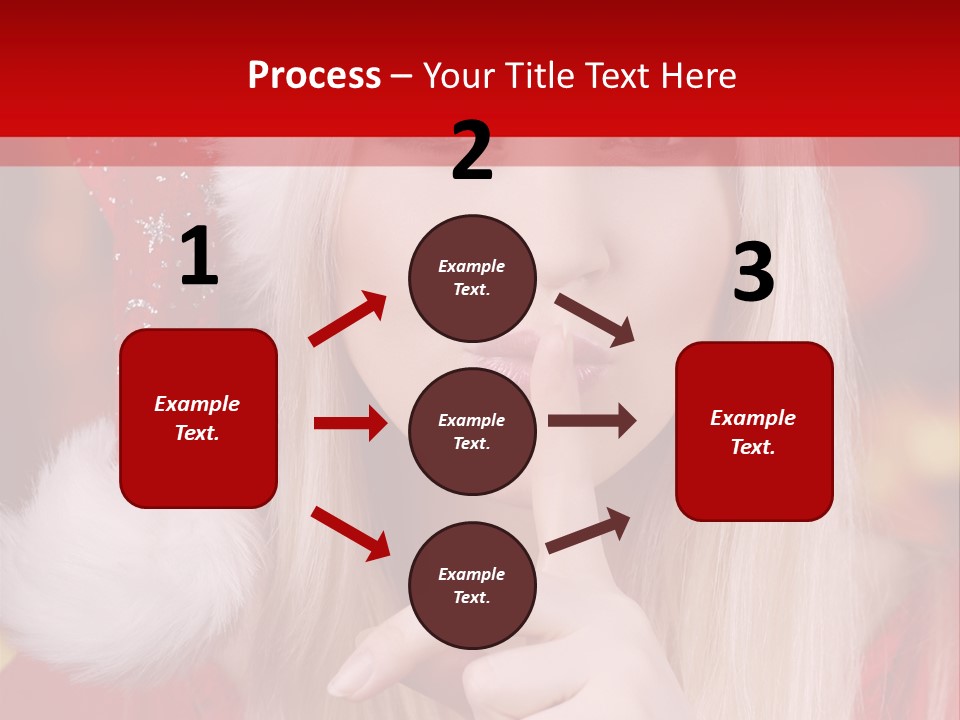 Process – Your Title Text Here

1

Example Text.

2

Example Text.

Example Text.

Example Text.

3

Example Text.